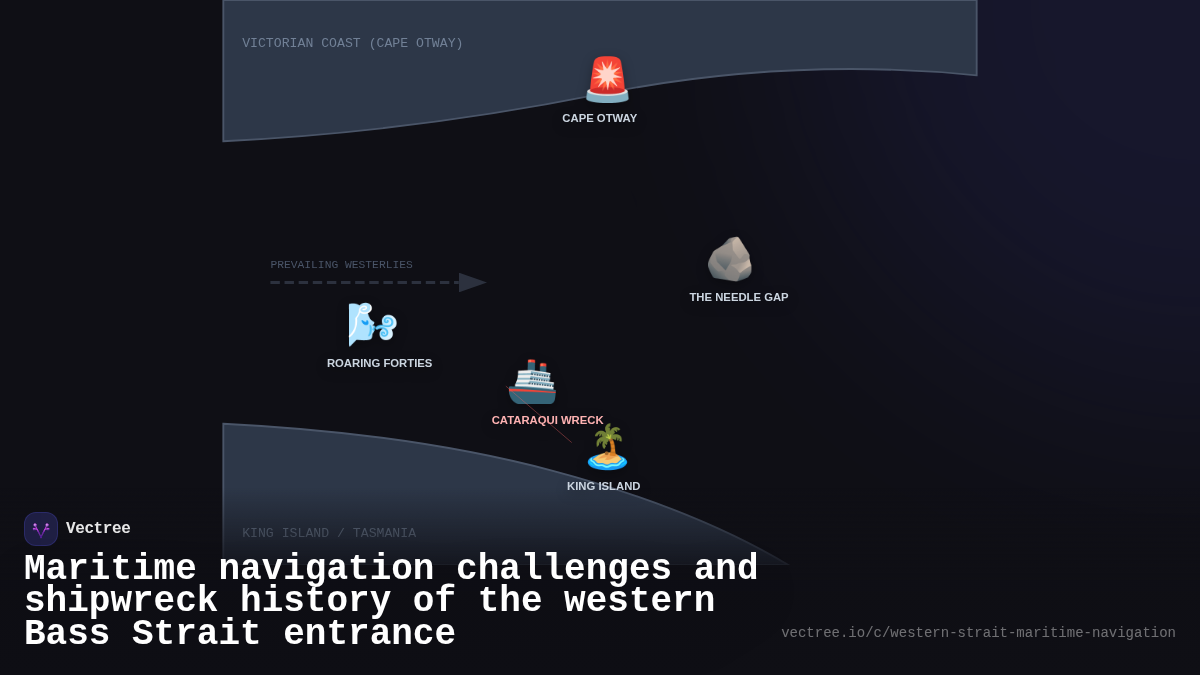 VICTORIAN COAST (CAPE OTWAY)

CAPE OTWAY

PREVAILING WESTERLIES

THE NEEDLE GAP

ROARING FORTIES

CATARAQUI WRECK

KING ISLAND

KING ISLAND / TASMANIA

Vectree

Maritime navigation challenges and shipwreck history of the western Bass Strait entrance

vectree.io/c/western-strait-maritime-navigation